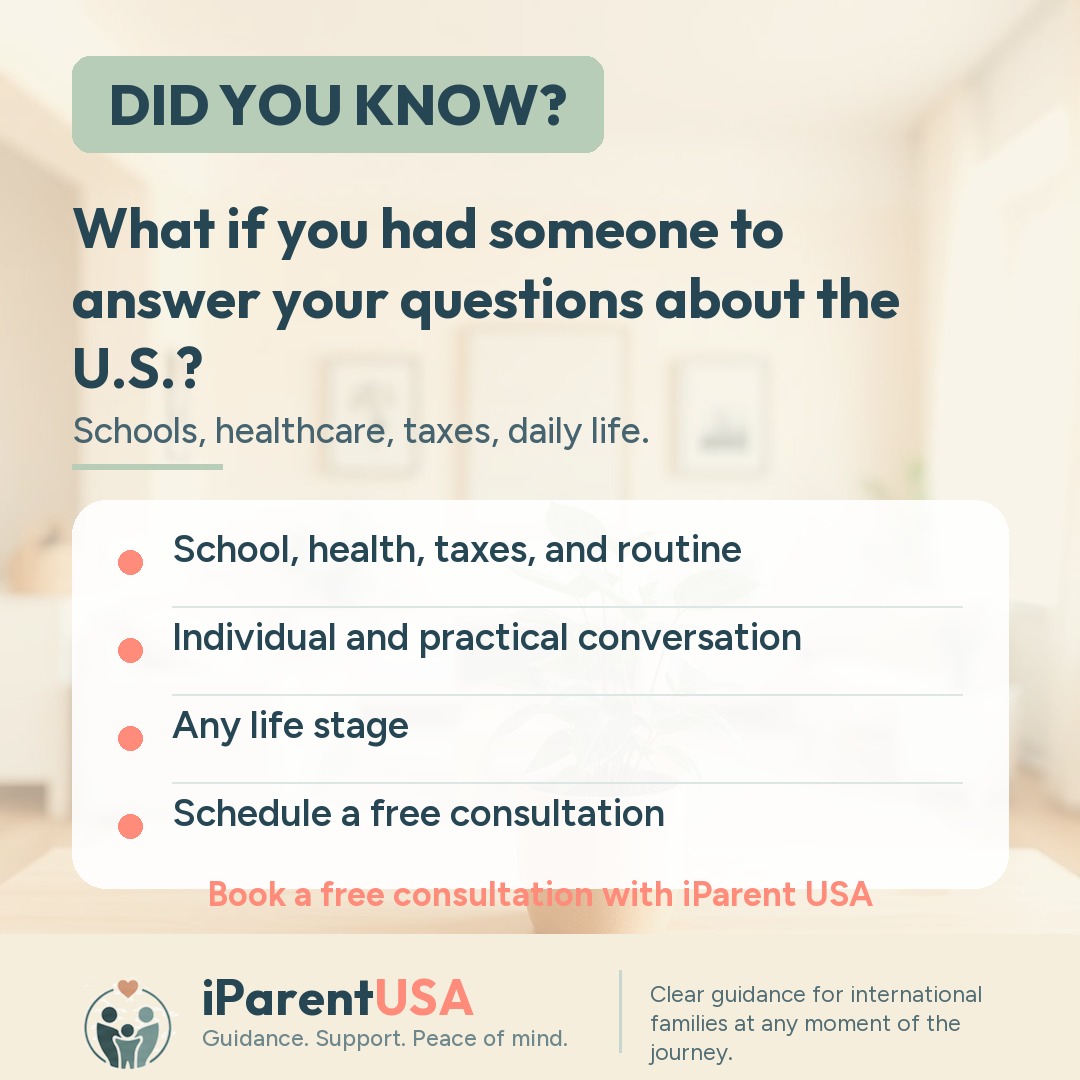 DID YOU KNOW?

What if you had someone to answer your questions about the U.S.?

Schools, healthcare, taxes, daily life.

• School, health, taxes, and routine
• Individual and practical conversation
• Any life stage
• Schedule a free consultation

Book a free consultation with iParent USA

iParentUSA
Guidance. Support. Peace of mind.

Clear guidance for international families at any moment of the journey.